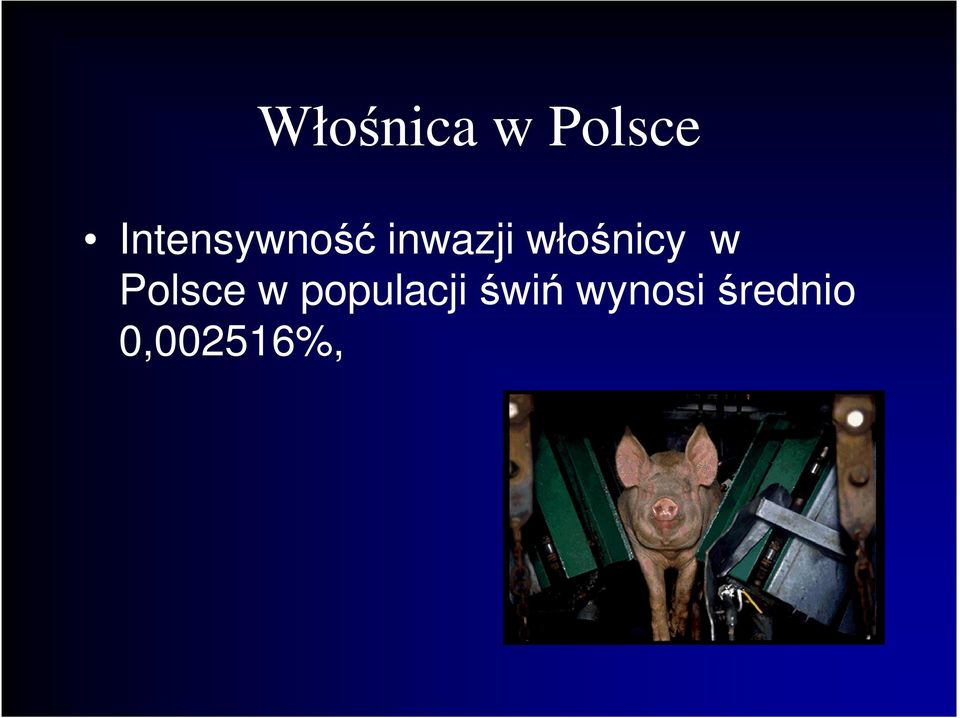 Włośnica w Polsce

• Intensywność inwazji włośnicy w Polsce w populacji świń wynosi średnio 0,002516%,